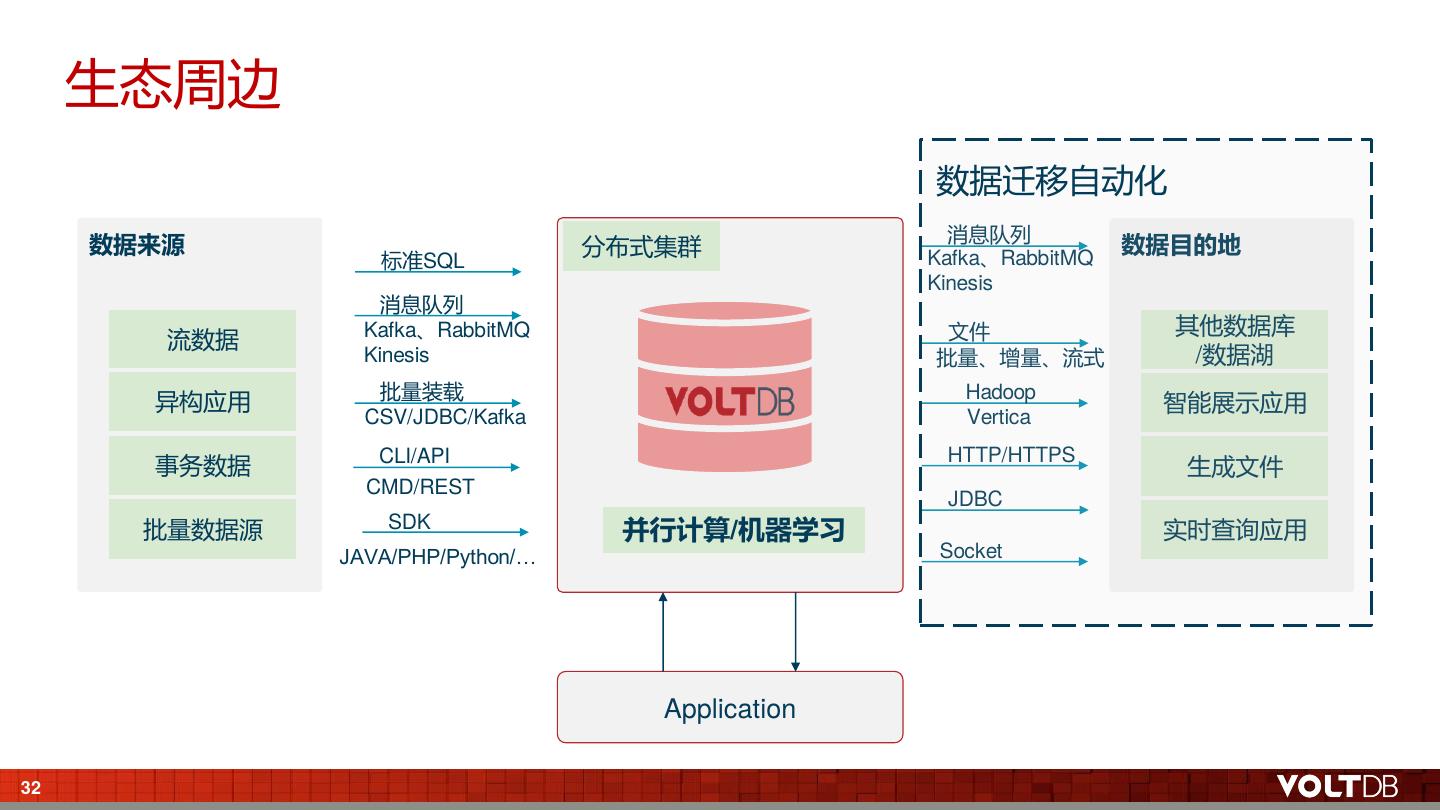 生态周边

数据来源

流数据

异构应用

事务数据

批量数据源

标准SQL

消息队列
Kafka、RabbitMQ
Kinesis

批量装载
CSV/JDBC/Kafka

CLI/API
CMD/REST

SDK
JAVA/PHP/Python/…

分布式集群

VOLTDB

并行计算/机器学习

Application

数据迁移自动化

消息队列
Kafka、RabbitMQ
Kinesis

文件
批量、增量、流式

Hadoop
Vertica

HTTP/HTTPS

JDBC

Socket

数据目的地

其他数据库
/数据湖

智能展示应用

生成文件

实时查询应用

32

VOLTDB